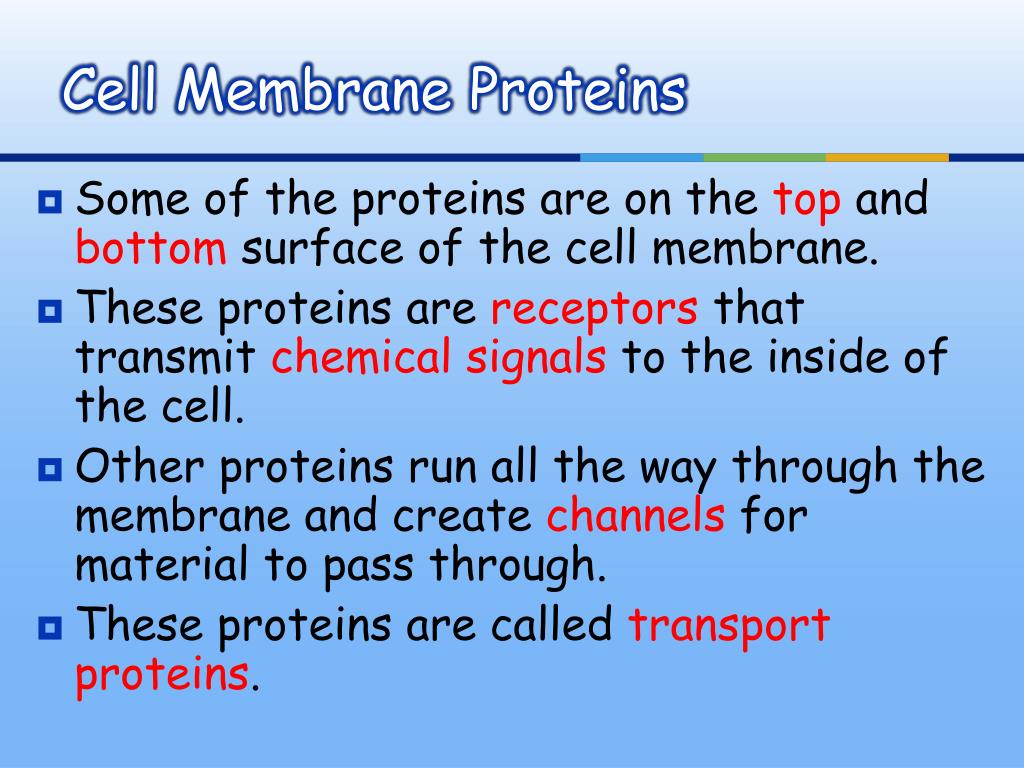 Cell Membrane Proteins

Some of the proteins are on the top and bottom surface of the cell membrane.

These proteins are receptors that transmit chemical signals to the inside of the cell.

Other proteins run all the way through the membrane and create channels for material to pass through.

These proteins are called transport proteins.